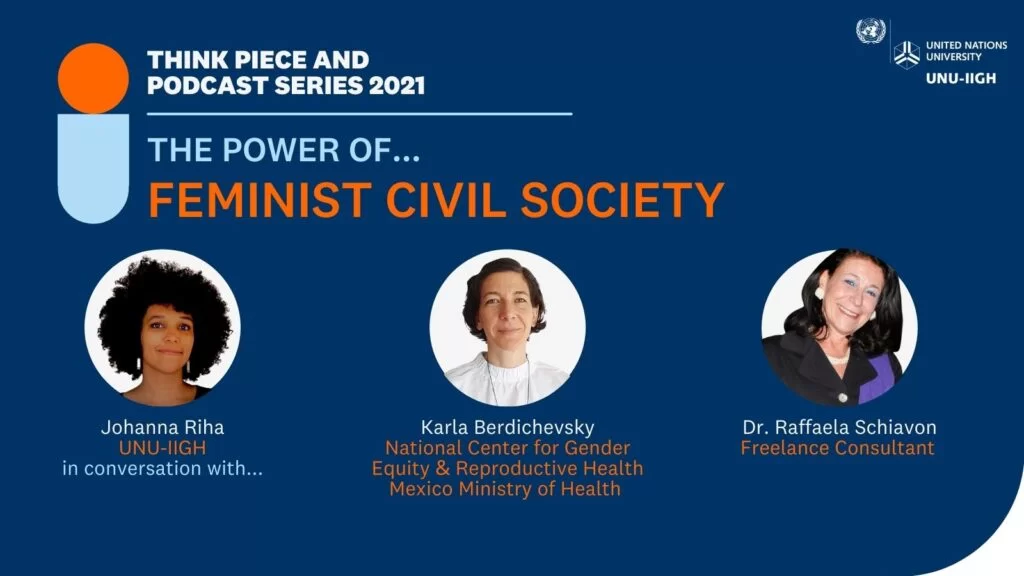 THINK PIECE AND PODCAST SERIES 2021

UNITED NATIONS UNIVERSITY
UNU-IIGH

THE POWER OF...
FEMINIST CIVIL SOCIETY

Johanna Riha
UNU-IIGH
in conversation with...

Karla Berdichevsky
National Center for Gender Equity & Reproductive Health
Mexico Ministry of Health

Dr. Raffaela Schiavon
Freelance Consultant